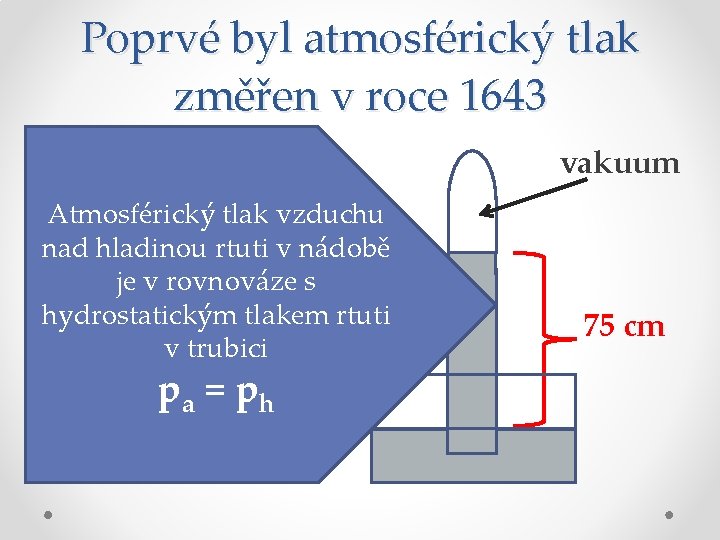 Poprvé byl atmosférický tlak změřen v roce 1643

Atmosférický tlak vzduchu nad hladinou rtuti v nádobě je v rovnováze s hydrostatickým tlakem rtuti v trubici

$p_a = p_h$

vakuum

75 cm